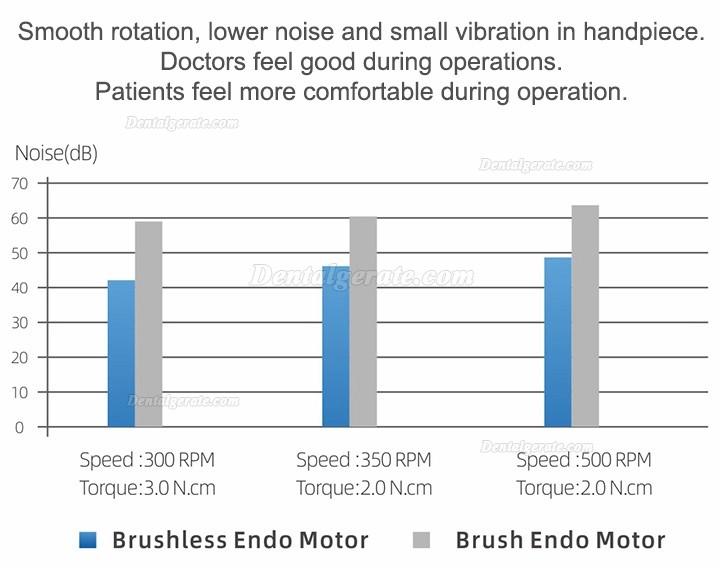 Smooth rotation, lower noise and small vibration in handpiece.
Doctors feel good during operations.
Patients feel more comfortable during operation.

Dentalgerate.com

Noise(dB)

Dentalgerate.com

70
60
50
40
30
20
10
0

Dentalgerate.com

Dentalgerate.com

Dentalgerate.com

Speed :300 RPM
Torque:3.0 N.cm

Speed :350 RPM
Torque:2.0 N.cm

Speed :500 RPM
Torque:2.0 N.cm

Brushless Endo Motor
Brush Endo Motor